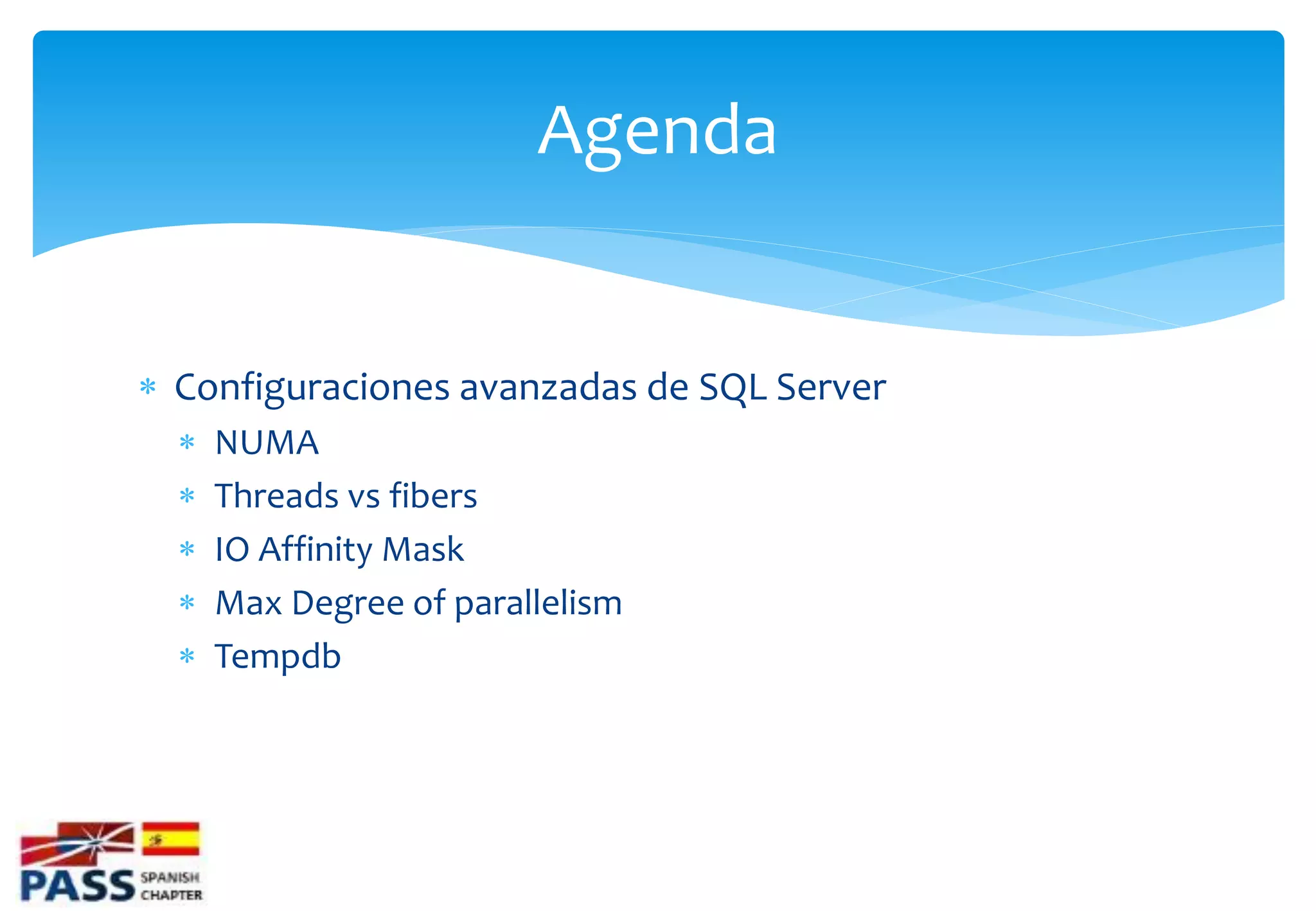 Agenda

* Configuraciones avanzadas de SQL Server
  * NUMA
  * Threads vs fibers
  * IO Affinity Mask
  * Max Degree of parallelism
  * Tempdb

PASS SPANISH CHAPTER